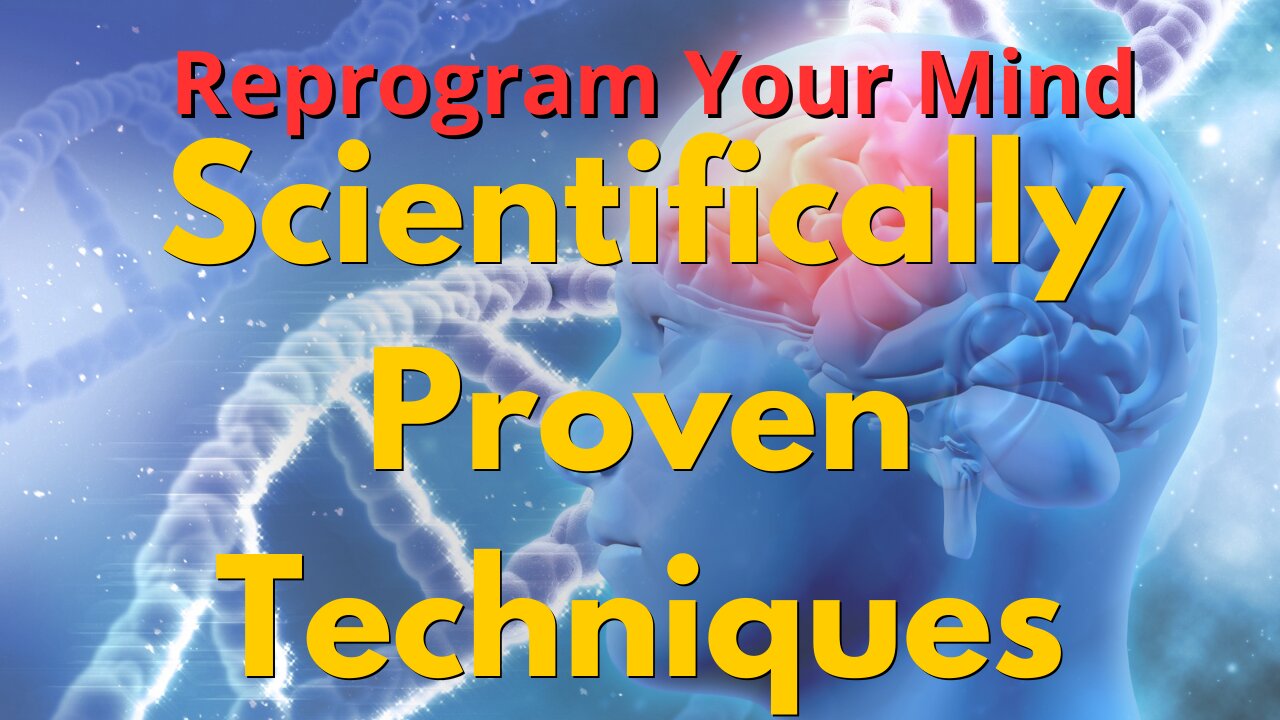 Reprogram Your Mind
Scientifically Proven Techniques